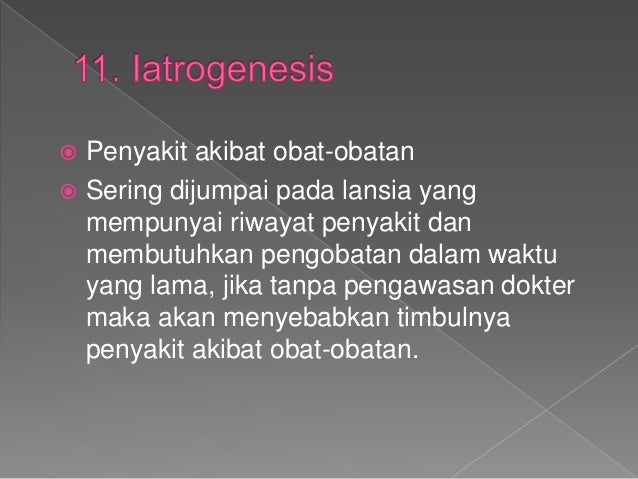 11. Iatrogenesis

Penyakit akibat obat-obatan

Sering dijumpai pada lansia yang mempunyai riwayat penyakit dan membutuhkan pengobatan dalam waktu yang lama, jika tanpa pengawasan dokter maka akan menyebabkan timbulnya penyakit akibat obat-obatan.